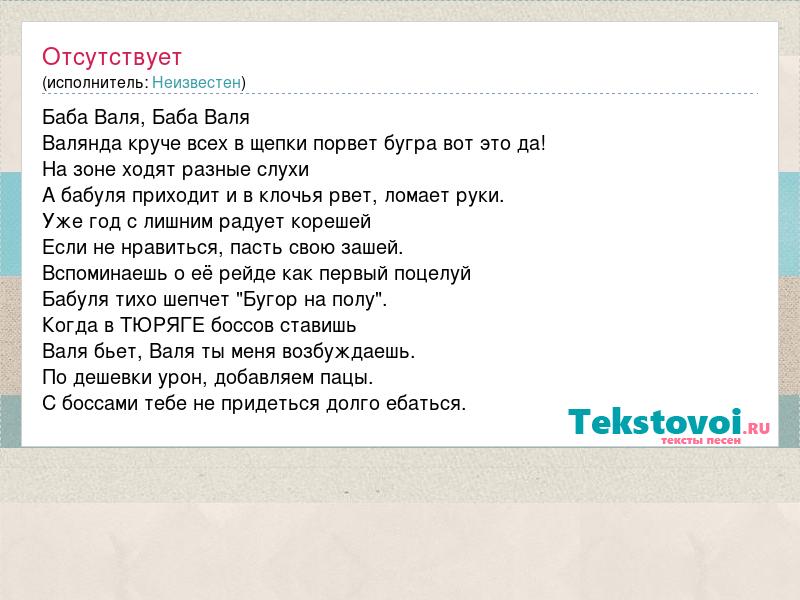 Отсутствует
(исполнитель: Неизвестен)

Баба Валя, Баба Валя
Валянда круче всех в щепки порвет бугра вот это да!
На зоне ходят разные слухи
А бабуля приходит и в клочья рвет, ломает руки.
Уже год с лишним радует корешей
Если не нравиться, пасть свою зашей.
Вспоминаешь о её рейде как первый поцелуй
Бабуля тихо шепчет "Бугор на полу".
Когда в ТЮРЯГЕ боссов ставишь
Валя бьет, Валя ты меня возбуждаешь.
По дешевки урон, добавляем пацы.
С боссами тебе не придеться долго ебаться.

Tekstovoi.RU
тексты песен